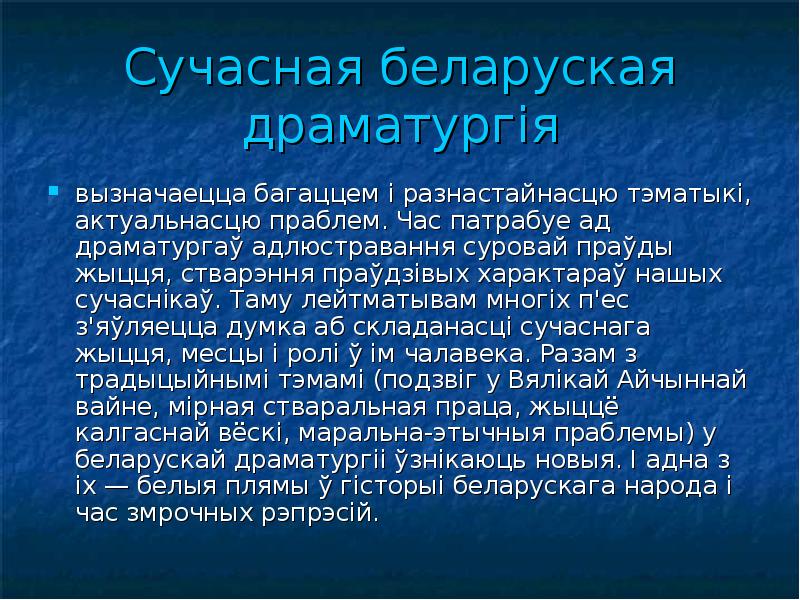 Сучасная беларуская драматургія

вызначаецца багаццем і разнастайнасцю тэматыкі, актуальнасцю праблем. Час патрабуе ад драматургаў адлюстравання суровай праўды жыцця, стварэння праўдзівых характараў нашых сучаснікаў. Таму лейтматывам многіх п'ес з'яўляецца думка аб складанасці сучаснага жыцця, месцы і ролі ў ім чалавека. Разам з традыцыйнымі тэмамі (подзвіг у Вялікай Айчыннай вайне, мірная стваральная праца, жыццё калгаснай вёскі, маральна-этычныя праблемы) у беларускай драматургіі ўзнікаюць новыя. І адна з іх — белыя плямы ў гісторыі беларускага народа і час змрочных рэпрэсій.